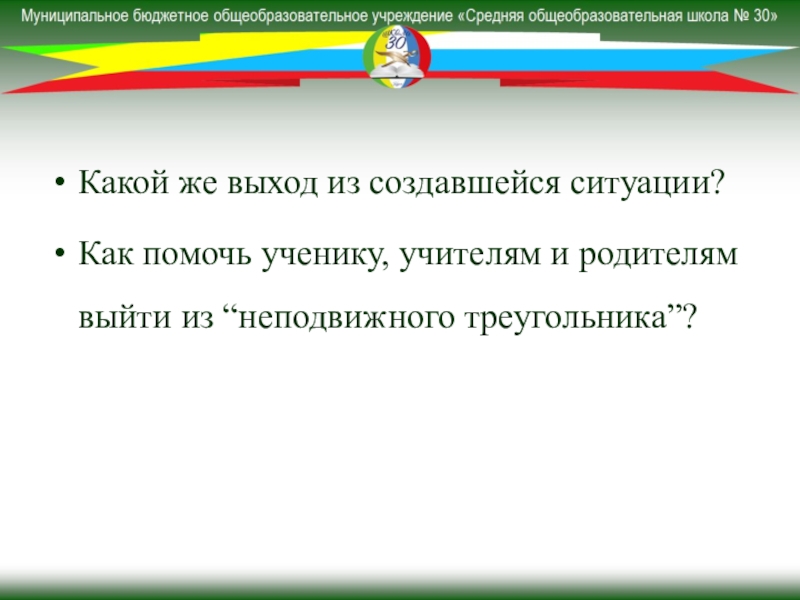 Муниципальное бюджетное общеобразовательное учреждение «Средняя общеобразовательная школа № 30»

30

• Какой же выход из создавшейся ситуации?

• Как помочь ученику, учителям и родителям выйти из “неподвижного треугольника”?